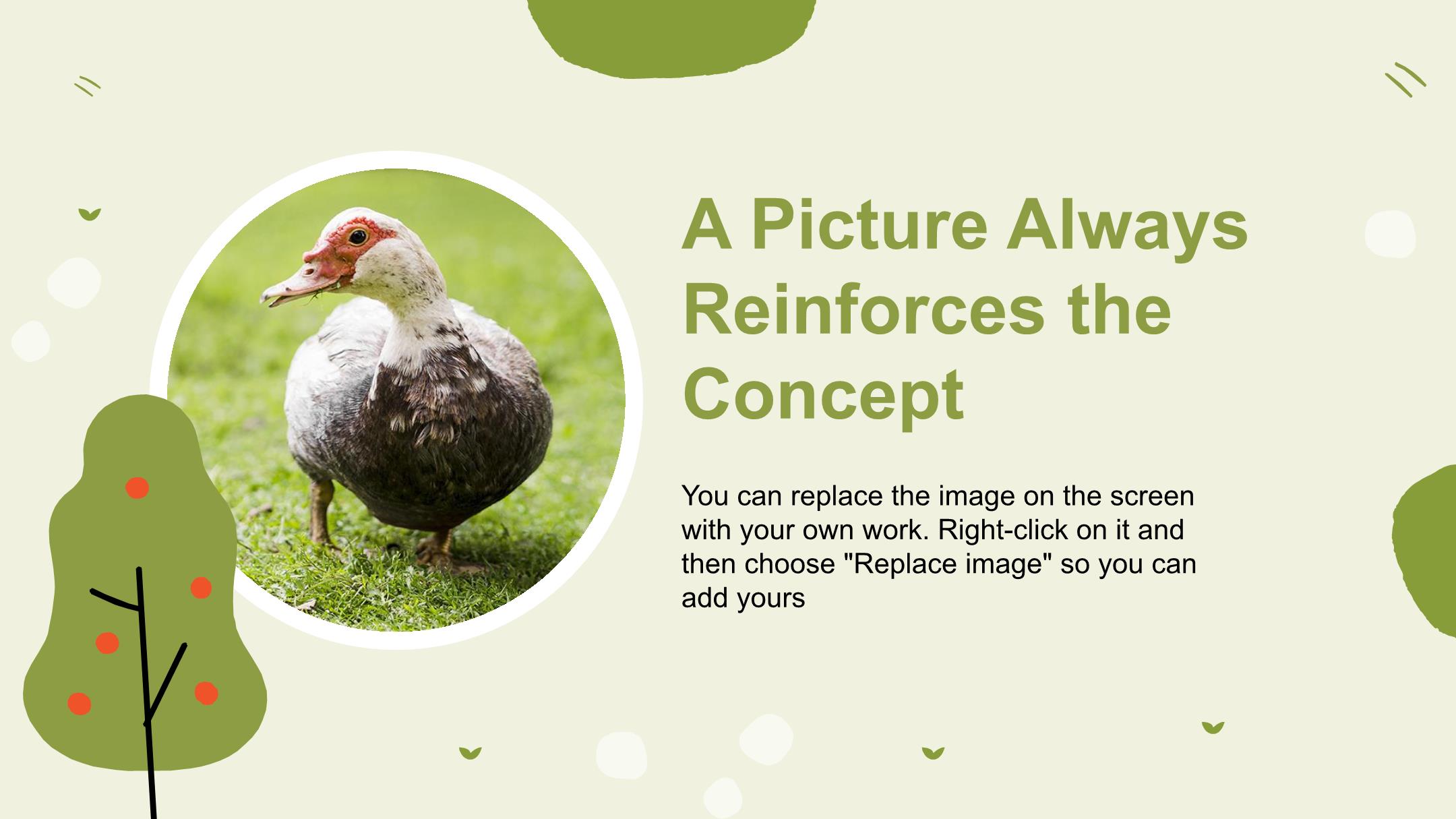 A Picture Always Reinforces the Concept

You can replace the image on the screen with your own work. Right-click on it and then choose "Replace image" so you can add yours